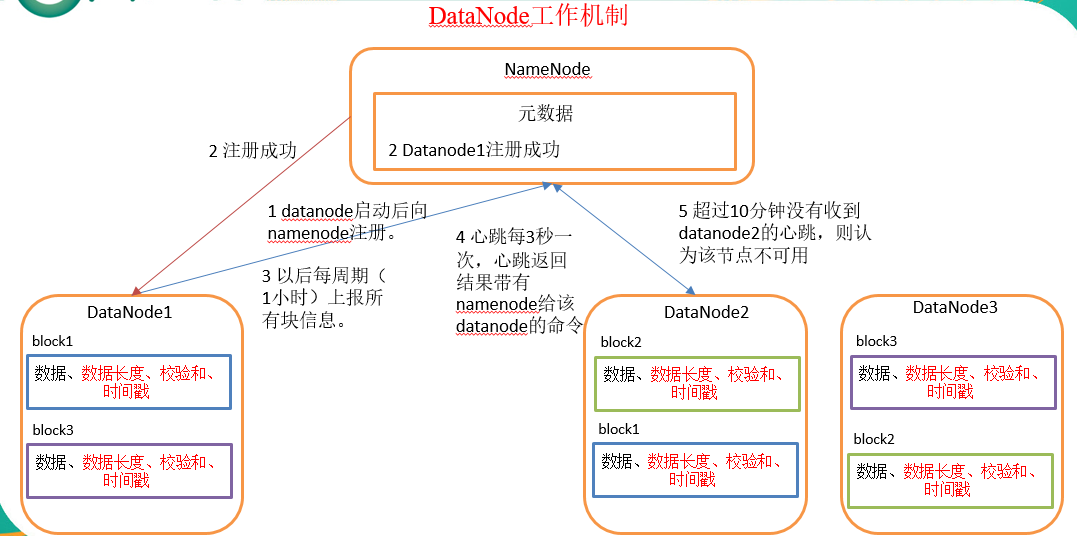 DataNode工作机制

NameNode

元数据

2 Datanode1注册成功

2 注册成功

1 datanode启动后向namenode注册。

3 以后每周期（1小时）上报所有块信息。

4 心跳每3秒一次，心跳返回结果带有namenode给该datanode的命令

5 超过10分钟没有收到datanode2的心跳，则认为该节点不可用

DataNode1

block1

数据、数据长度、校验和、时间戳

block3

数据、数据长度、校验和、时间戳

DataNode2

block2

数据、数据长度、校验和、时间戳

block1

数据、数据长度、校验和、时间戳

DataNode3

block3

数据、数据长度、校验和、时间戳

block2

数据、数据长度、校验和、时间戳